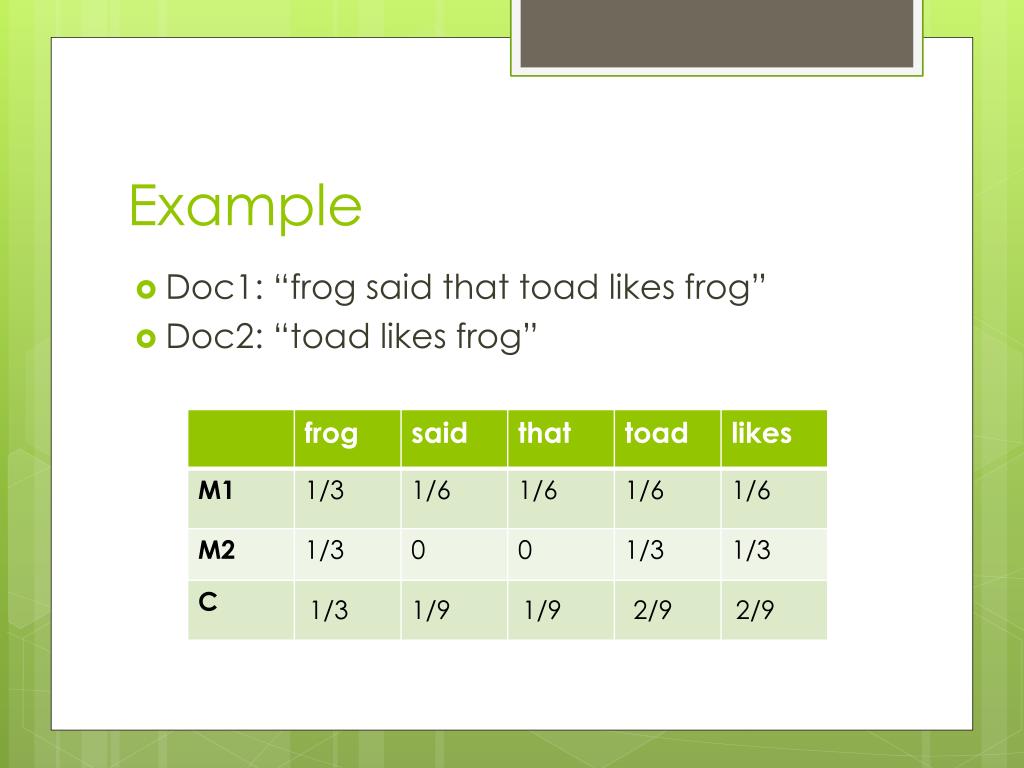 Example

Doc1: “frog said that toad likes frog”
Doc2: “toad likes frog”

| | frog | said | that | toad | likes |
|---|---|---|---|---|---|
| M1 | 1/3 | 1/6 | 1/6 | 1/6 | 1/6 |
| M2 | 1/3 | 0 | 0 | 1/3 | 1/3 |
| C | 1/3 | 1/9 | 1/9 | 2/9 | 2/9 |